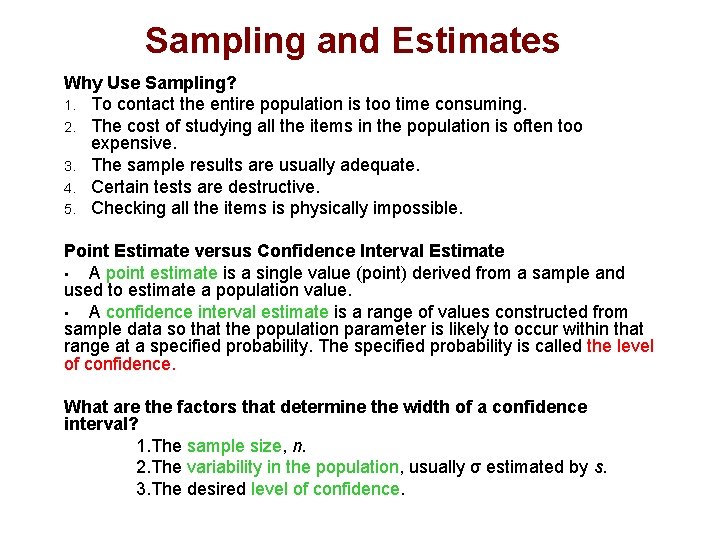 Sampling and Estimates

Why Use Sampling?
1. To contact the entire population is too time consuming.
2. The cost of studying all the items in the population is often too expensive.
3. The sample results are usually adequate.
4. Certain tests are destructive.
5. Checking all the items is physically impossible.

Point Estimate versus Confidence Interval Estimate
▪ A point estimate is a single value (point) derived from a sample and used to estimate a population value.
▪ A confidence interval estimate is a range of values constructed from sample data so that the population parameter is likely to occur within that range at a specified probability. The specified probability is called the level of confidence.

What are the factors that determine the width of a confidence interval?
1.The sample size, $n$.
2.The variability in the population, usually $\sigma$ estimated by $s$.
3.The desired level of confidence.